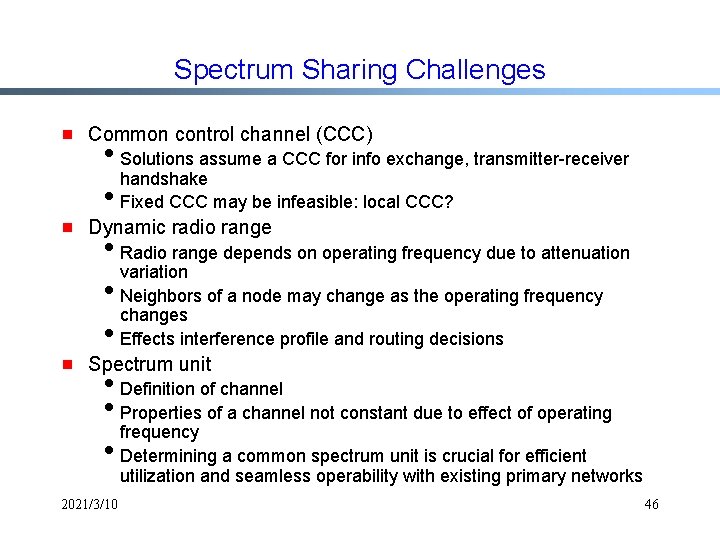 Spectrum Sharing Challenges

- Common control channel (CCC)
  - Solutions assume a CCC for info exchange, transmitter-receiver handshake
  - Fixed CCC may be infeasible: local CCC?
- Dynamic radio range
  - Radio range depends on operating frequency due to attenuation variation
  - Neighbors of a node may change as the operating frequency changes
  - Effects interference profile and routing decisions
- Spectrum unit
  - Definition of channel
  - Properties of a channel not constant due to effect of operating frequency
  - Determining a common spectrum unit is crucial for efficient utilization and seamless operability with existing primary networks

2021/3/10

46